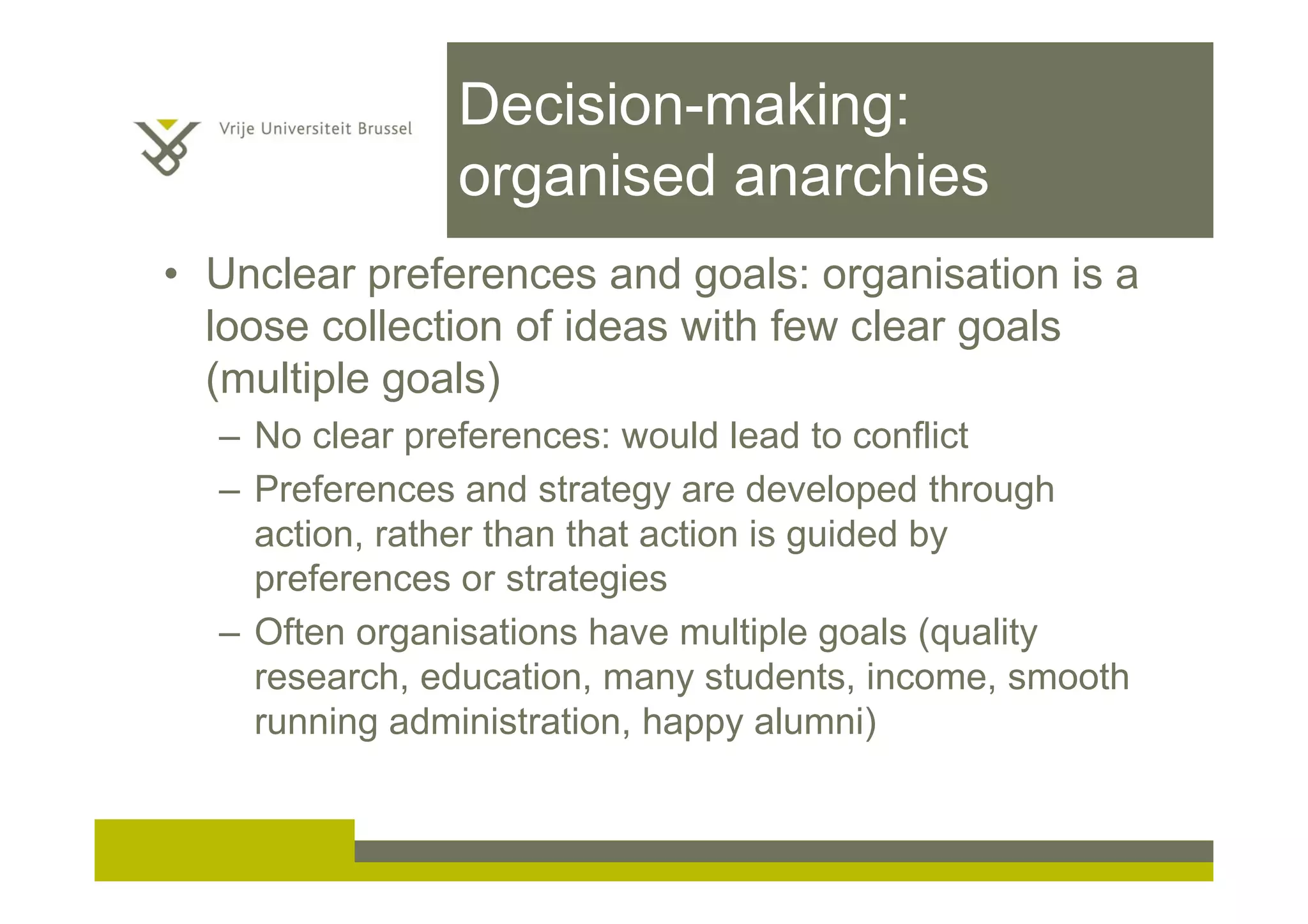 Vrije Universiteit Brussel

Decision-making: organised anarchies

• Unclear preferences and goals: organisation is a loose collection of ideas with few clear goals (multiple goals)
– No clear preferences: would lead to conflict
– Preferences and strategy are developed through action, rather than that action is guided by preferences or strategies
– Often organisations have multiple goals (quality research, education, many students, income, smooth running administration, happy alumni)